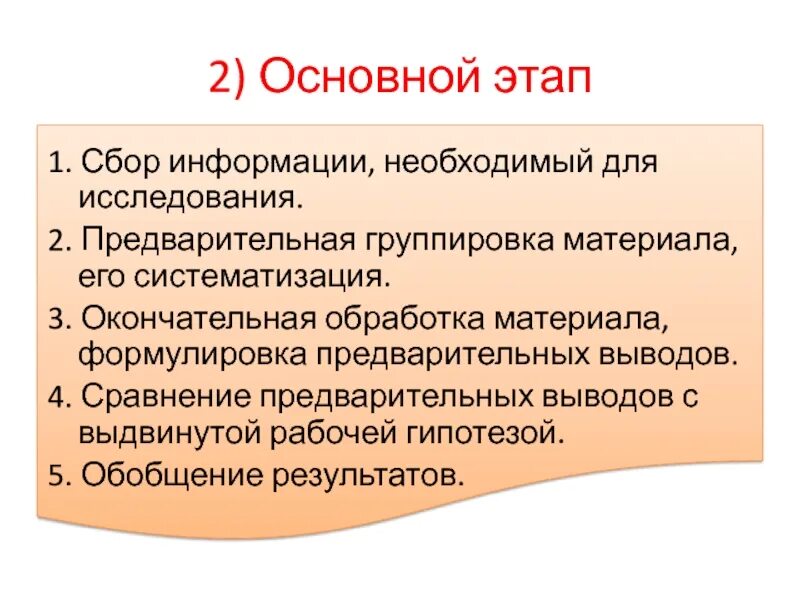 2) Основной этап

1. Сбор информации, необходимый для исследования.
2. Предварительная группировка материала, его систематизация.
3. Окончательная обработка материала, формулировка предварительных выводов.
4. Сравнение предварительных выводов с выдвинутой рабочей гипотезой.
5. Обобщение результатов.